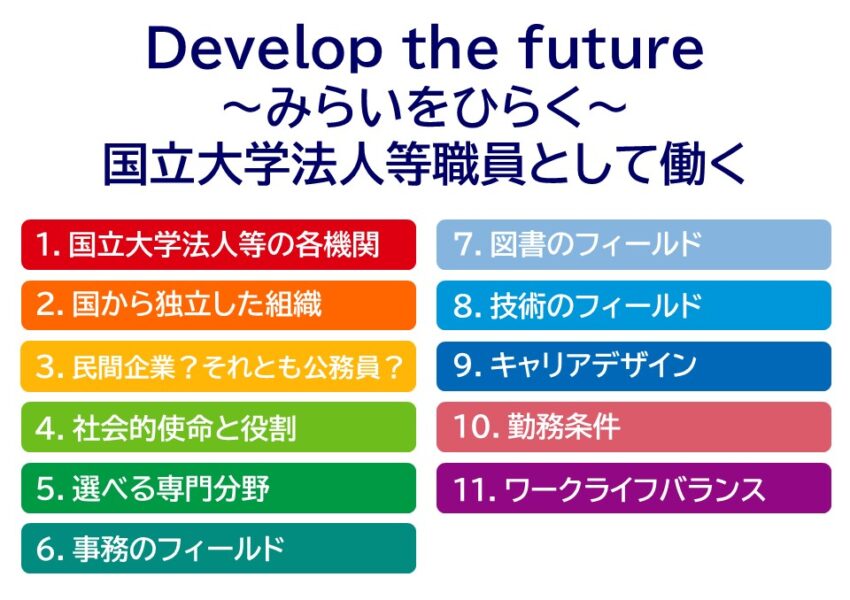 Develop the future
～みらいをひらく～
国立大学法人等職員として働く

1. 国立大学法人等の各機関
2. 国から独立した組織
3. 民間企業？それとも公務員？
4. 社会的使命と役割
5. 選べる専門分野
6. 事務のフィールド

7. 図書のフィールド
8. 技術のフィールド
9. キャリアデザイン
10. 勤務条件
11. ワークライフバランス